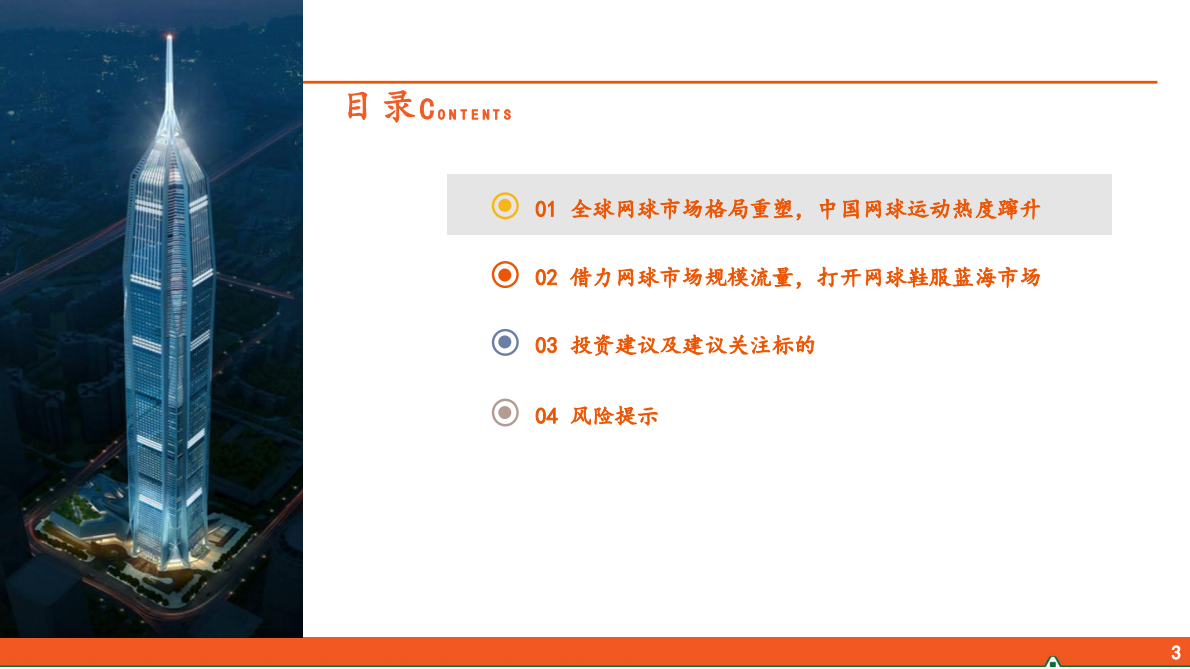 目 录CONTENTS

01 全球网球市场格局重塑，中国网球运动热度蹿升

02 借力网球市场规模流量，打开网球鞋服蓝海市场

03 投资建议及建议关注标的

04 风险提示

3